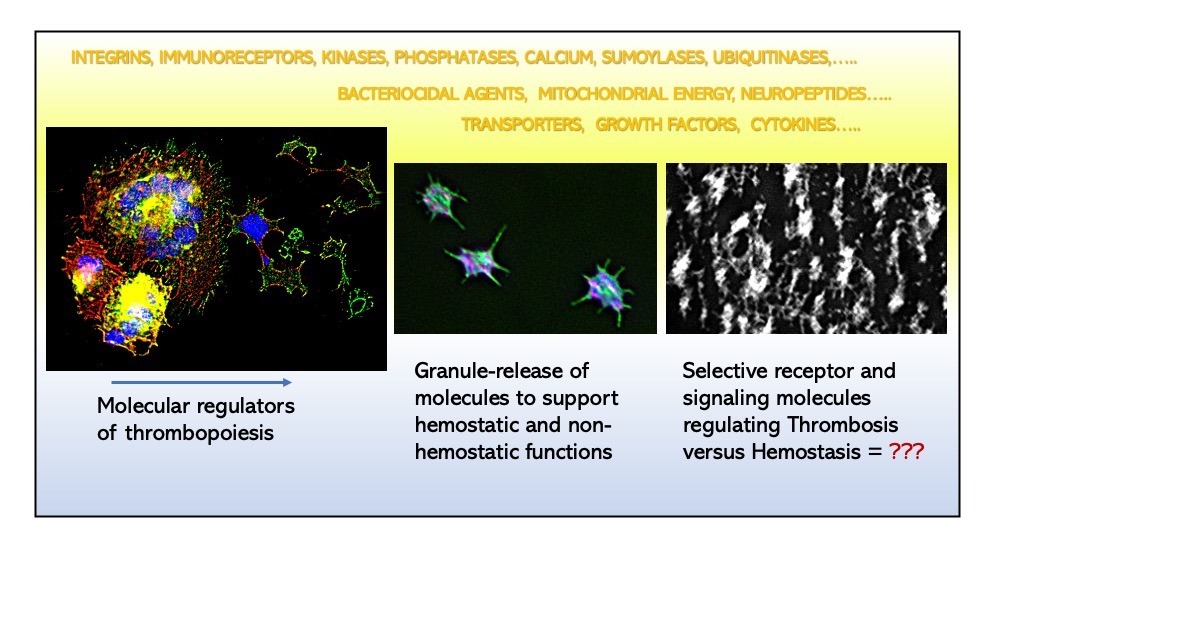 INTEGRINS, IMMUNORECEPTORS, KINASES, PHOSPHATASES, CALCIUM, SUMOYLASES, UBIQUITINASES,…..

BACTERIOCIDAL AGENTS, MITOCHONDRIAL ENERGY, NEUROPEPTIDES…..

TRANSPORTERS, GROWTH FACTORS, CYTOKINES…..

Molecular regulators of thrombopoiesis

Granule-release of molecules to support hemostatic and non-hemostatic functions

Selective receptor and signaling molecules regulating Thrombosis versus Hemostasis = ???